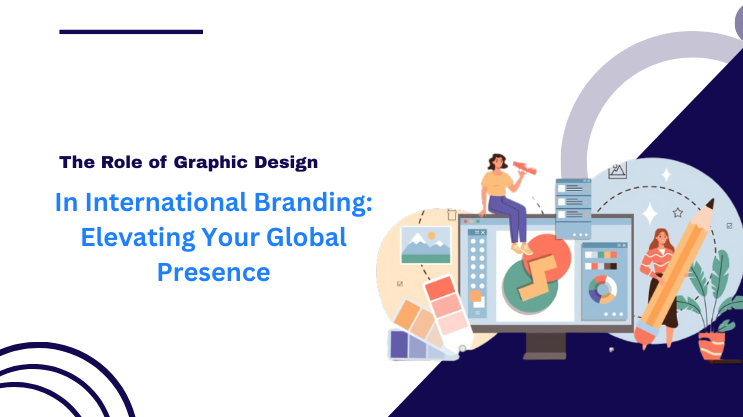 The Role of Graphic Design

In International Branding: Elevating Your Global Presence